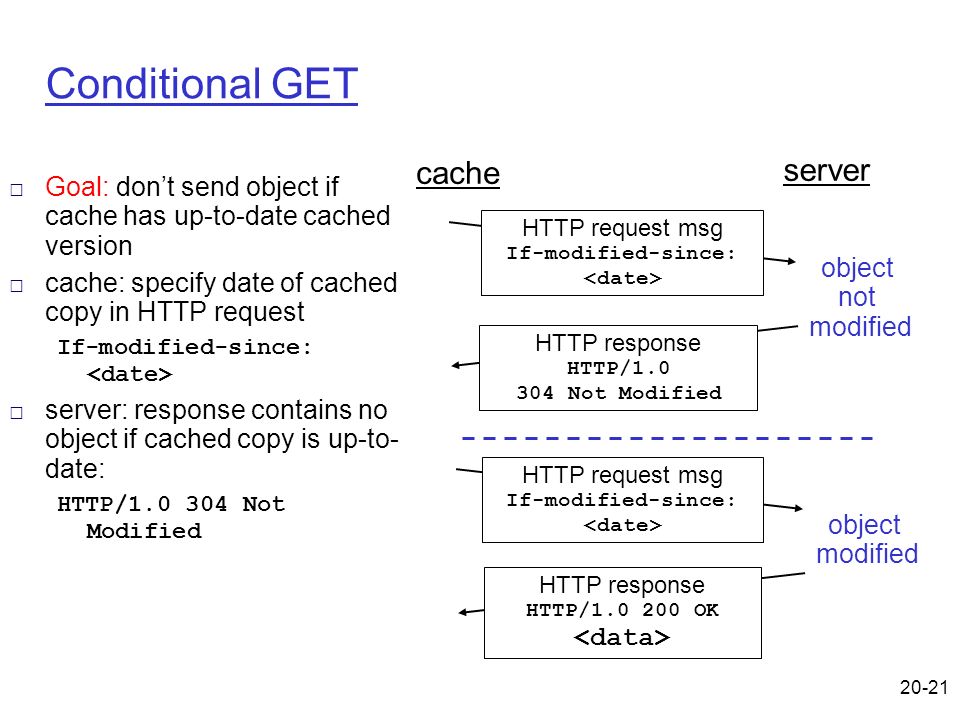 Conditional GET

□ Goal: don't send object if cache has up-to-date cached version

□ cache: specify date of cached copy in HTTP request

If-modified-since: <date>

□ server: response contains no object if cached copy is up-to-date:

HTTP/1.0 304 Not Modified

cache

server

HTTP request msg
If-modified-since: <date>

object not modified

HTTP response
HTTP/1.0
304 Not Modified

HTTP request msg
If-modified-since: <date>

object modified

HTTP response
HTTP/1.0 200 OK
<data>

20-21